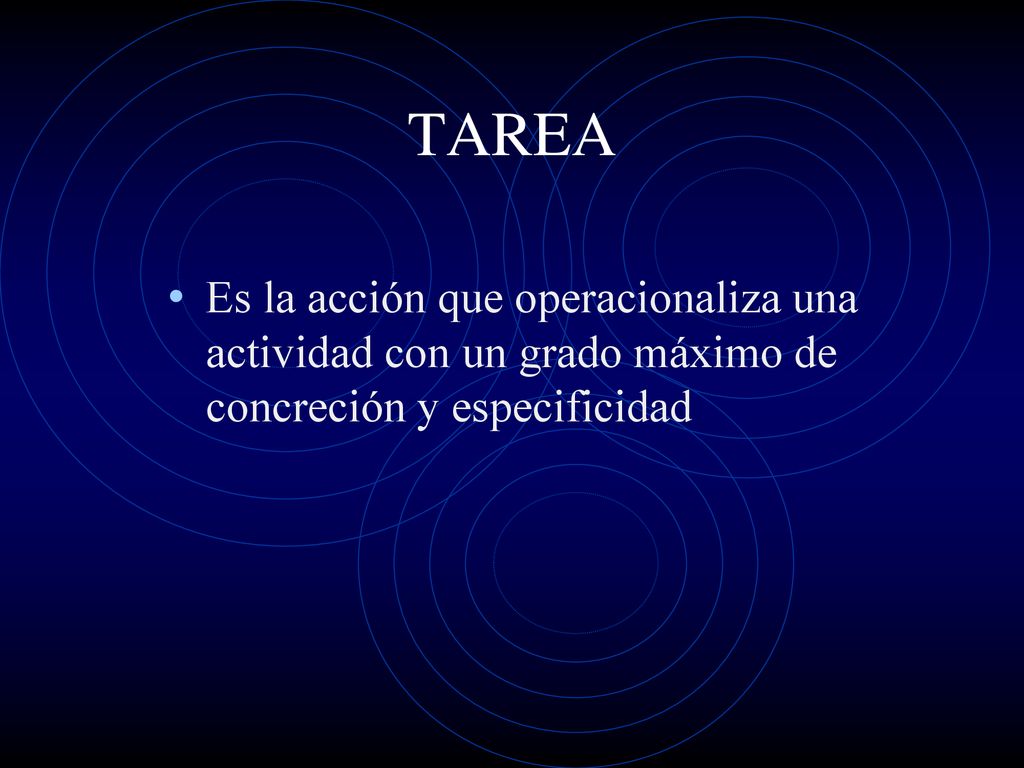 TAREA

• Es la acción que operacionaliza una actividad con un grado máximo de concreción y especificidad